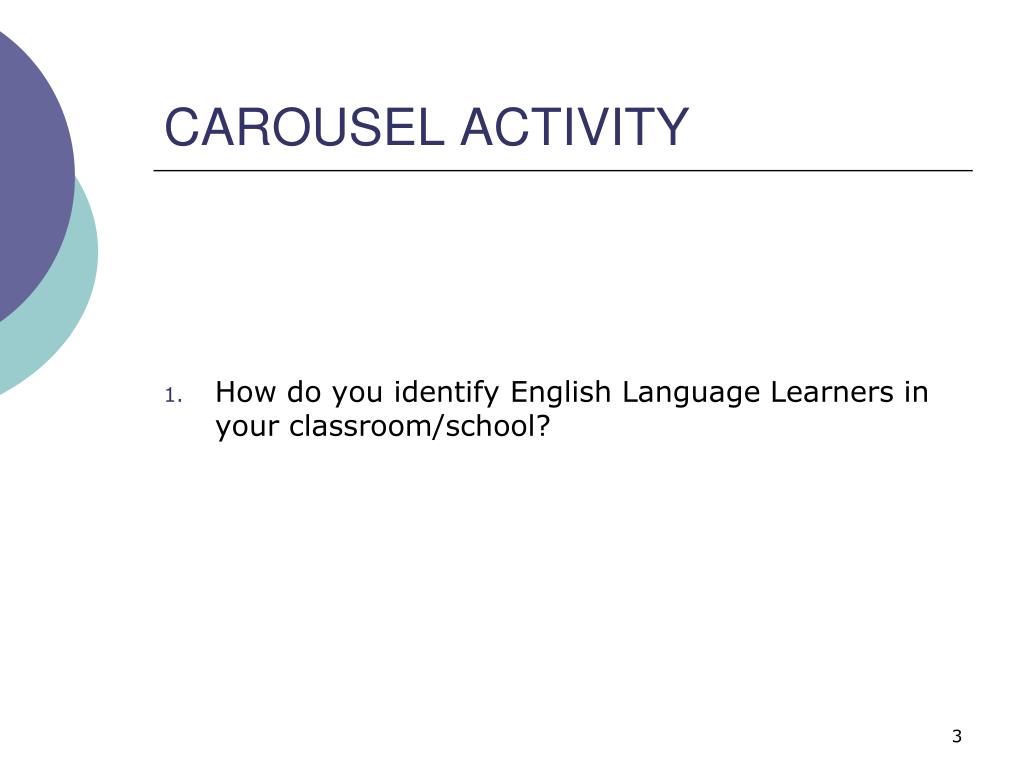 CAROUSEL ACTIVITY

1. How do you identify English Language Learners in your classroom/school?

3